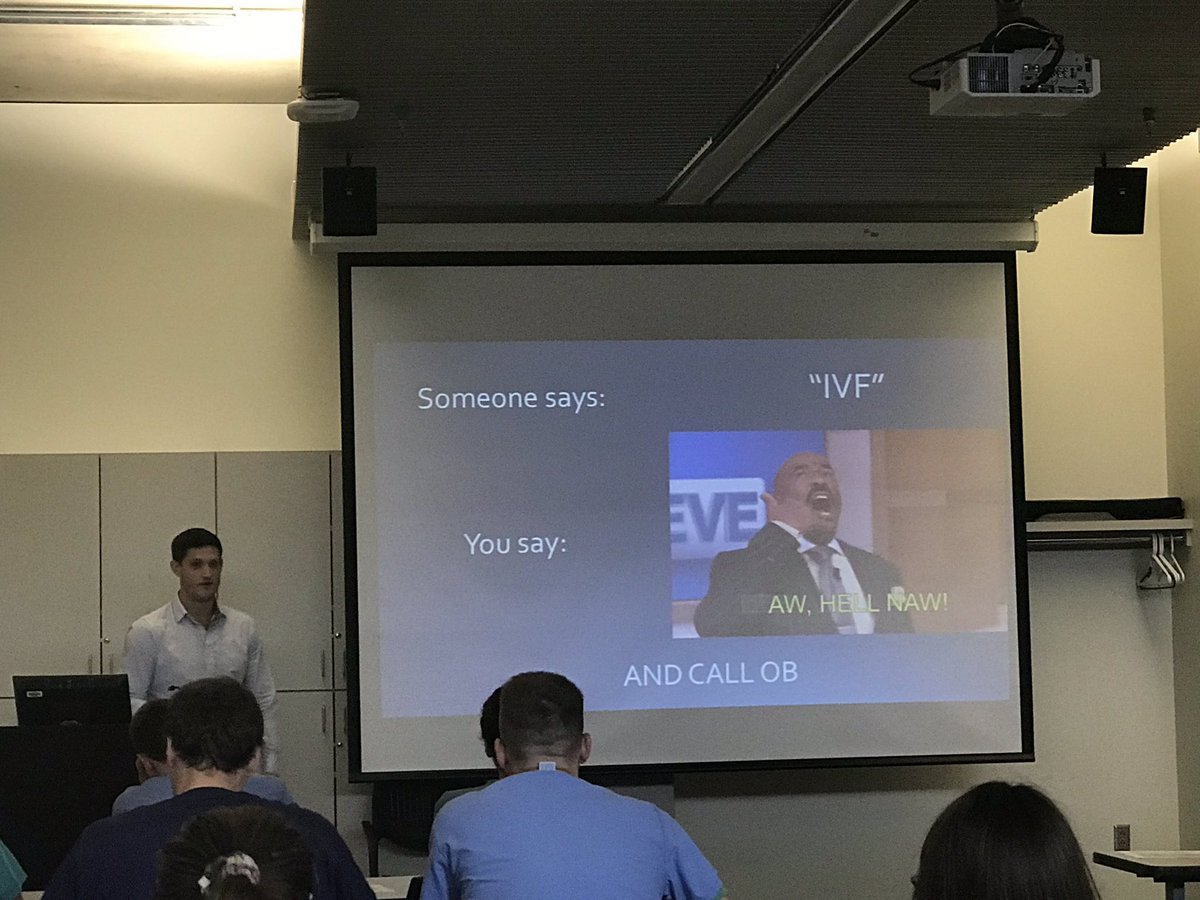 Someone says: "IVF"

You say:

EVE

AW, HELL NAW!

AND CALL OB